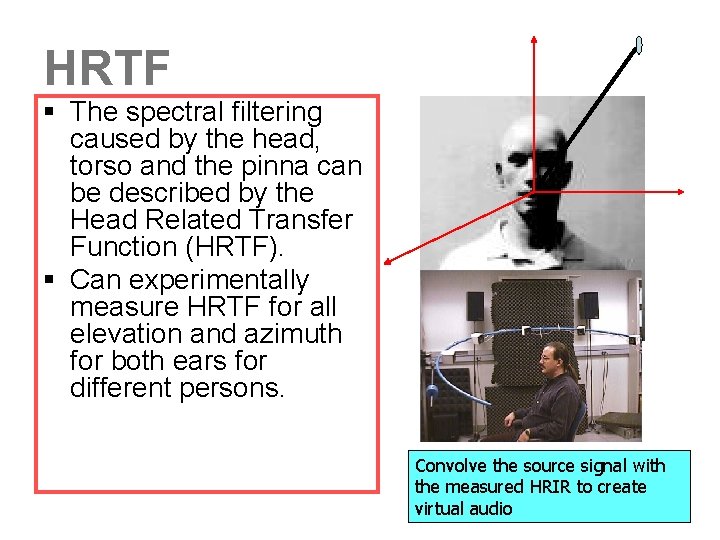 HRTF

▪ The spectral filtering caused by the head, torso and the pinna can be described by the Head Related Transfer Function (HRTF).

▪ Can experimentally measure HRTF for all elevation and azimuth for both ears for different persons.

Convolve the source signal with the measured HRIR to create virtual audio